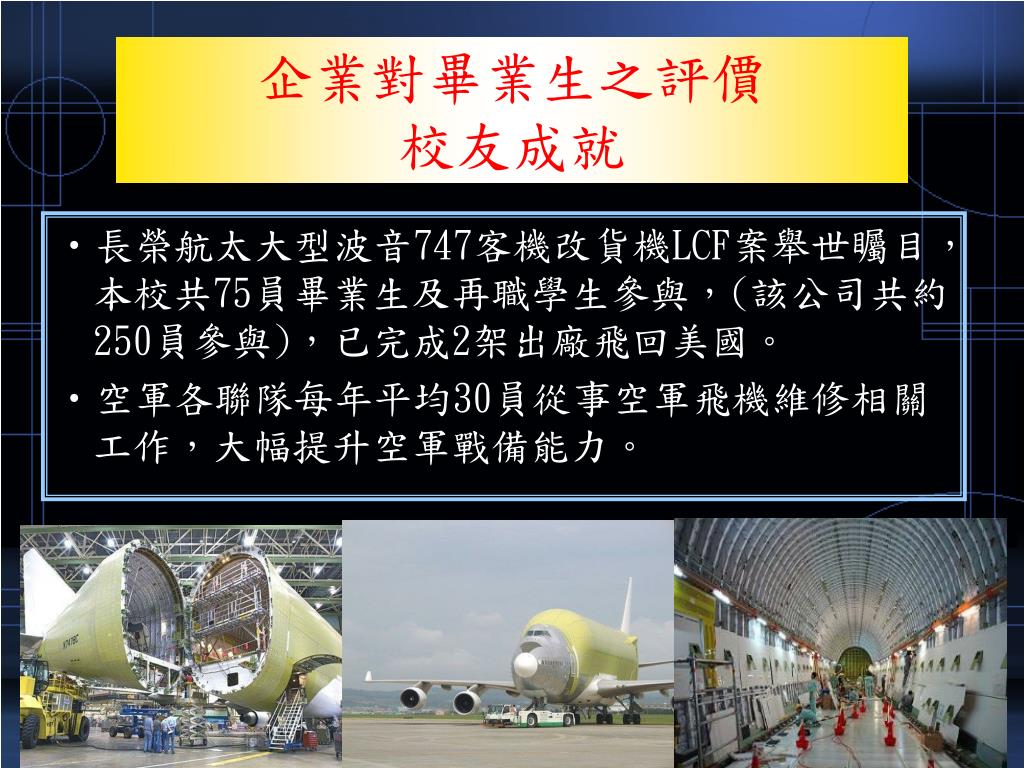 企業對畢業生之評價
校友成就

• 長榮航太大型波音747客機改貨機LCF案舉世矚目，本校共75員畢業生及再職學生參與，(該公司共約250員參與)，已完成2架出廠飛回美國。
• 空軍各聯隊每年平均30員從事空軍飛機維修相關工作，大幅提升空軍戰備能力。